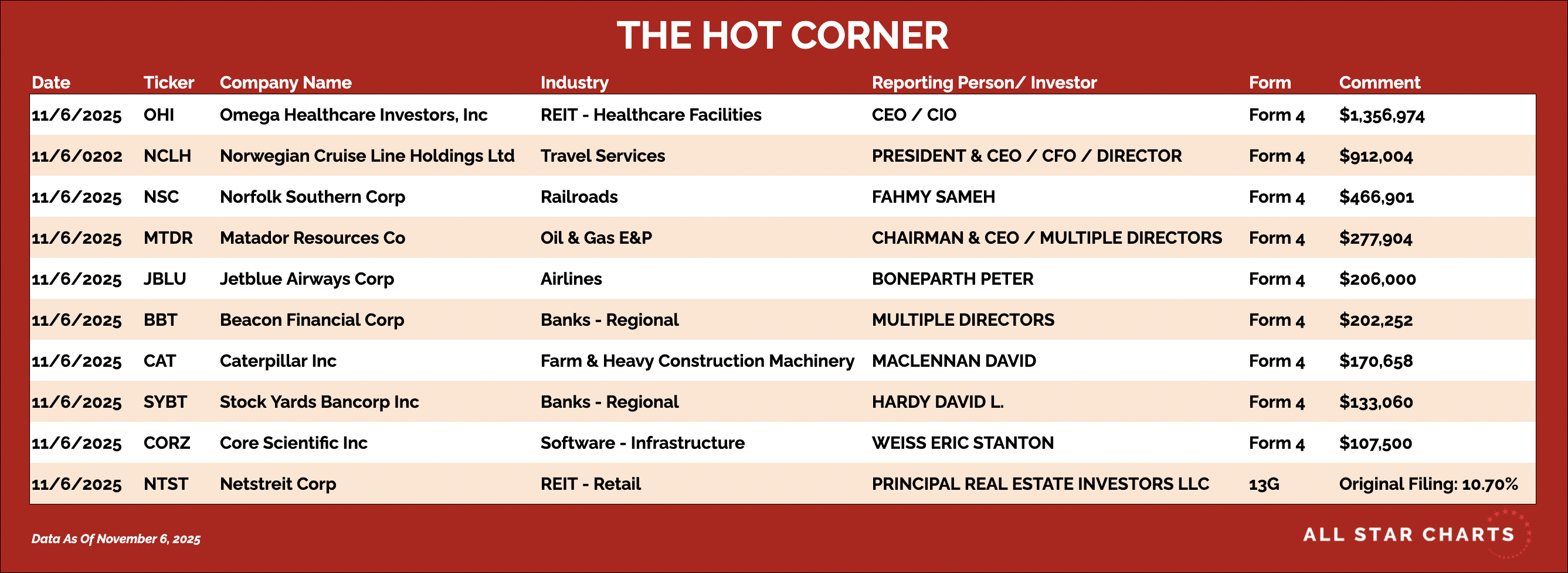 THE HOT CORNER

| Date | Ticker | Company Name | Industry | Reporting Person/ Investor | Form | Comment |
|---|---|---|---|---|---|---|
| 11/6/2025 | OHI | Omega Healthcare Investors, Inc | REIT - Healthcare Facilities | CEO / CIO | Form 4 | $1,356,974 |
| 11/6/0202 | NCLH | Norwegian Cruise Line Holdings Ltd | Travel Services | PRESIDENT & CEO / CFO / DIRECTOR | Form 4 | $912,004 |
| 11/6/2025 | NSC | Norfolk Southern Corp | Railroads | FAHMY SAMEH | Form 4 | $466,901 |
| 11/6/2025 | MTDR | Matador Resources Co | Oil & Gas E&P | CHAIRMAN & CEO / MULTIPLE DIRECTORS | Form 4 | $277,904 |
| 11/6/2025 | JBLU | Jetblue Airways Corp | Airlines | BONEPARTH PETER | Form 4 | $206,000 |
| 11/6/2025 | BBT | Beacon Financial Corp | Banks - Regional | MULTIPLE DIRECTORS | Form 4 | $202,252 |
| 11/6/2025 | CAT | Caterpillar Inc | Farm & Heavy Construction Machinery | MACLENNAN DAVID | Form 4 | $170,658 |
| 11/6/2025 | SYBT | Stock Yards Bancorp Inc | Banks - Regional | HARDY DAVID L. | Form 4 | $133,060 |
| 11/6/2025 | CORZ | Core Scientific Inc | Software - Infrastructure | WEISS ERIC STANTON | Form 4 | $107,500 |
| 11/6/2025 | NTST | Netstreit Corp | REIT - Retail | PRINCIPAL REAL ESTATE INVESTORS LLC | 13G | Original Filing: 10.70% |

Data As Of November 6, 2025

ALL STAR CHARTS